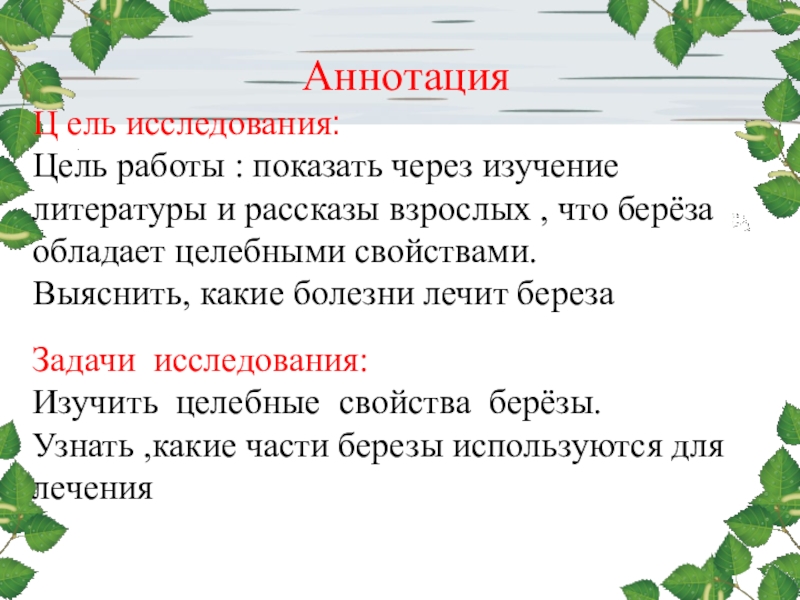 Аннотация
Ц ель исследования:
Цель работы : показать через изучение литературы и рассказы взрослых , что берёза обладает целебными свойствами.
Выяснить, какие болезни лечит береза

Задачи исследования:
Изучить целебные свойства берёзы.
Узнать ,какие части березы используются для лечения